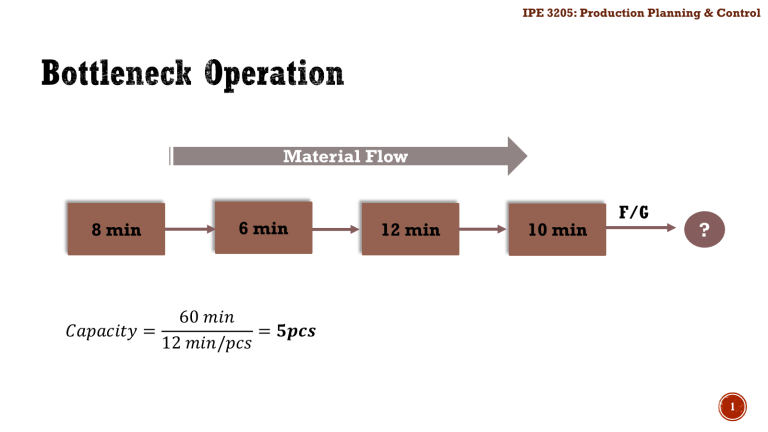 IPE 3205: Production Planning & Control

Bottleneck Operation

Material Flow

8 min

6 min

12 min

10 min

F/G

?

$Capacity = \frac{60\ min}{12\ min/pcs} = \mathbf{5pcs}$

1